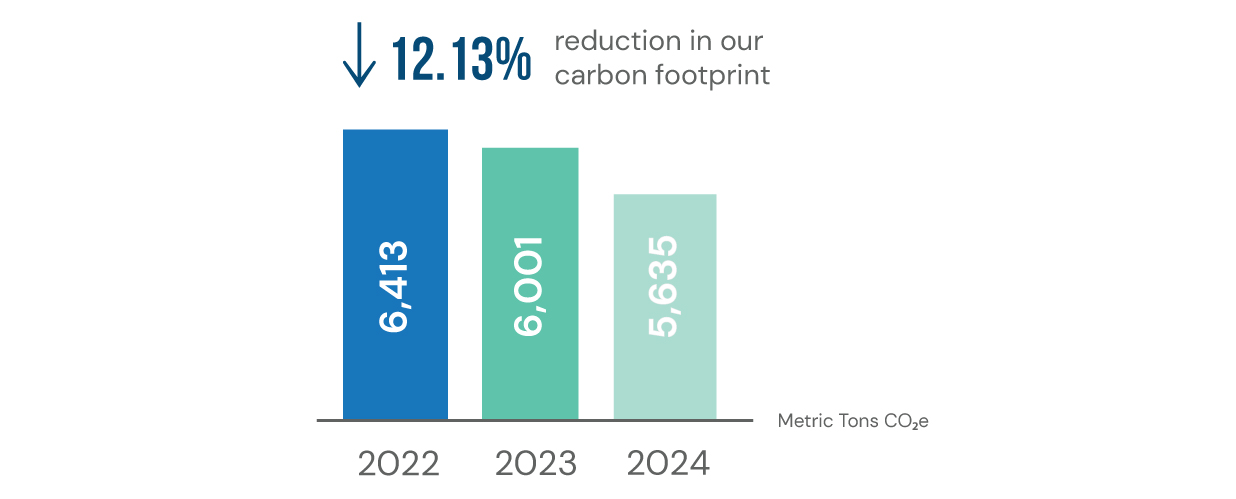 ↓ 12.13% reduction in our carbon footprint

6,413

6,001

5,635

Metric Tons $CO_2e$

2022 2023 2024